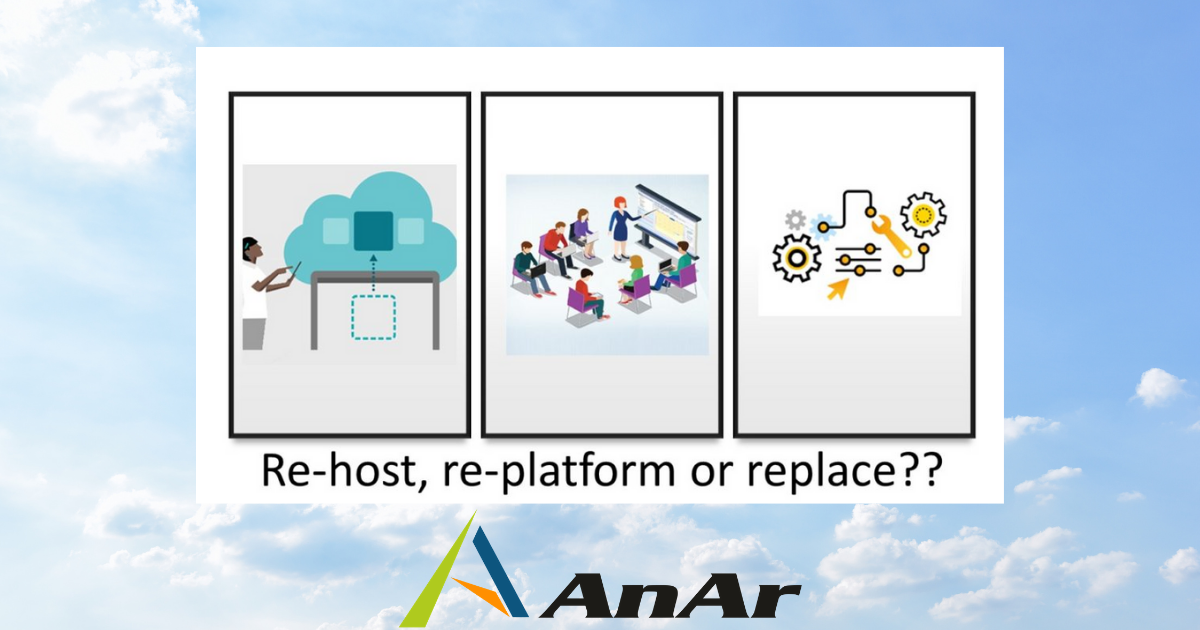 Re-host, re-platform or replace??

AnAr